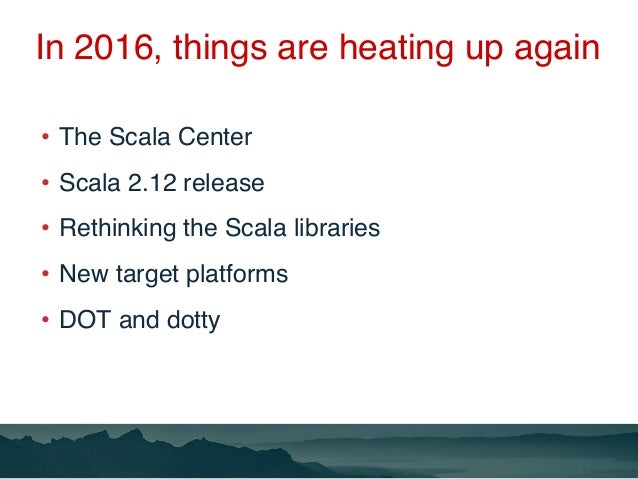 In 2016, things are heating up again

• The Scala Center
• Scala 2.12 release
• Rethinking the Scala libraries
• New target platforms
• DOT and dotty